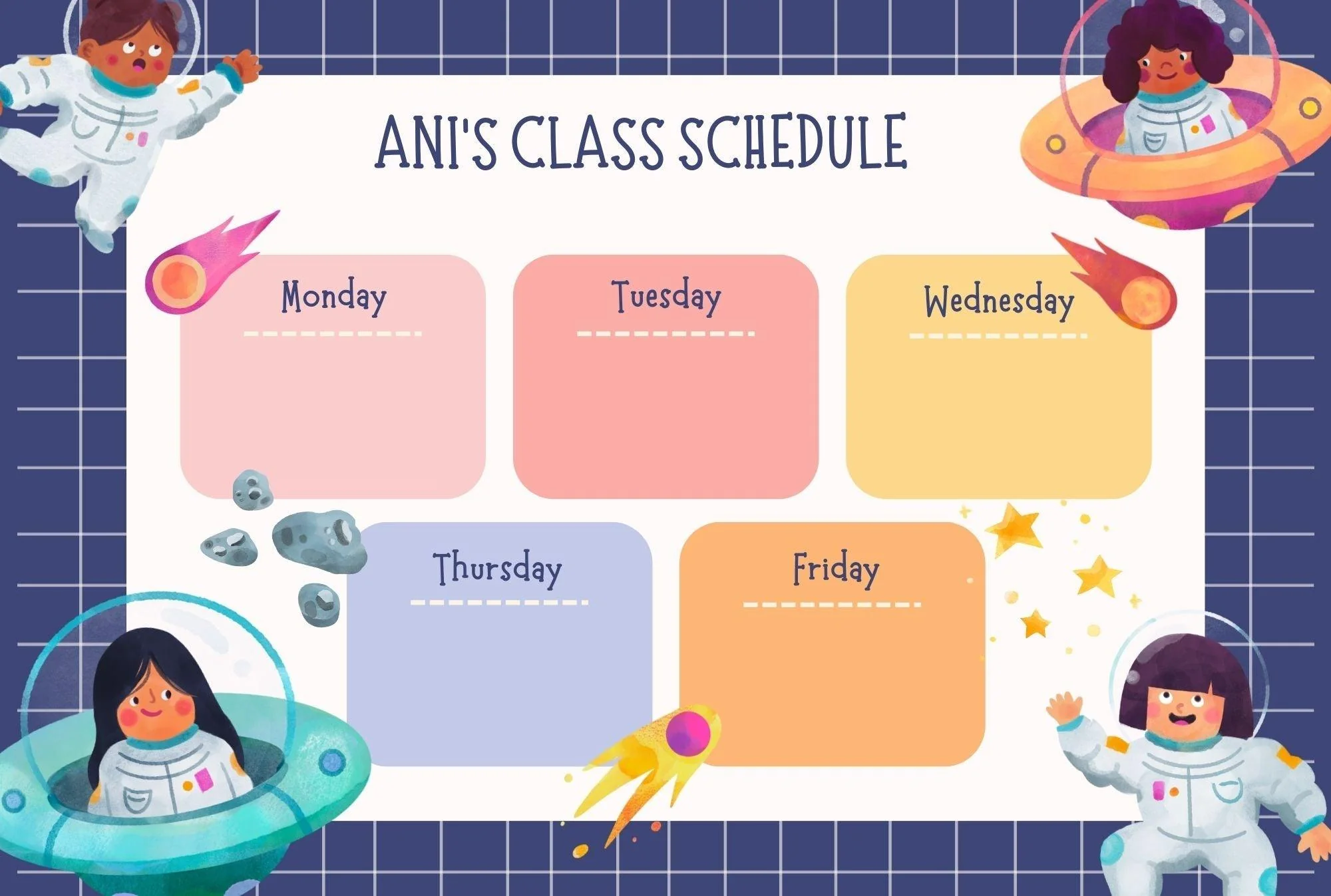 ANI'S CLASS SCHEDULE

Monday

Tuesday

Wednesday

Thursday

Friday